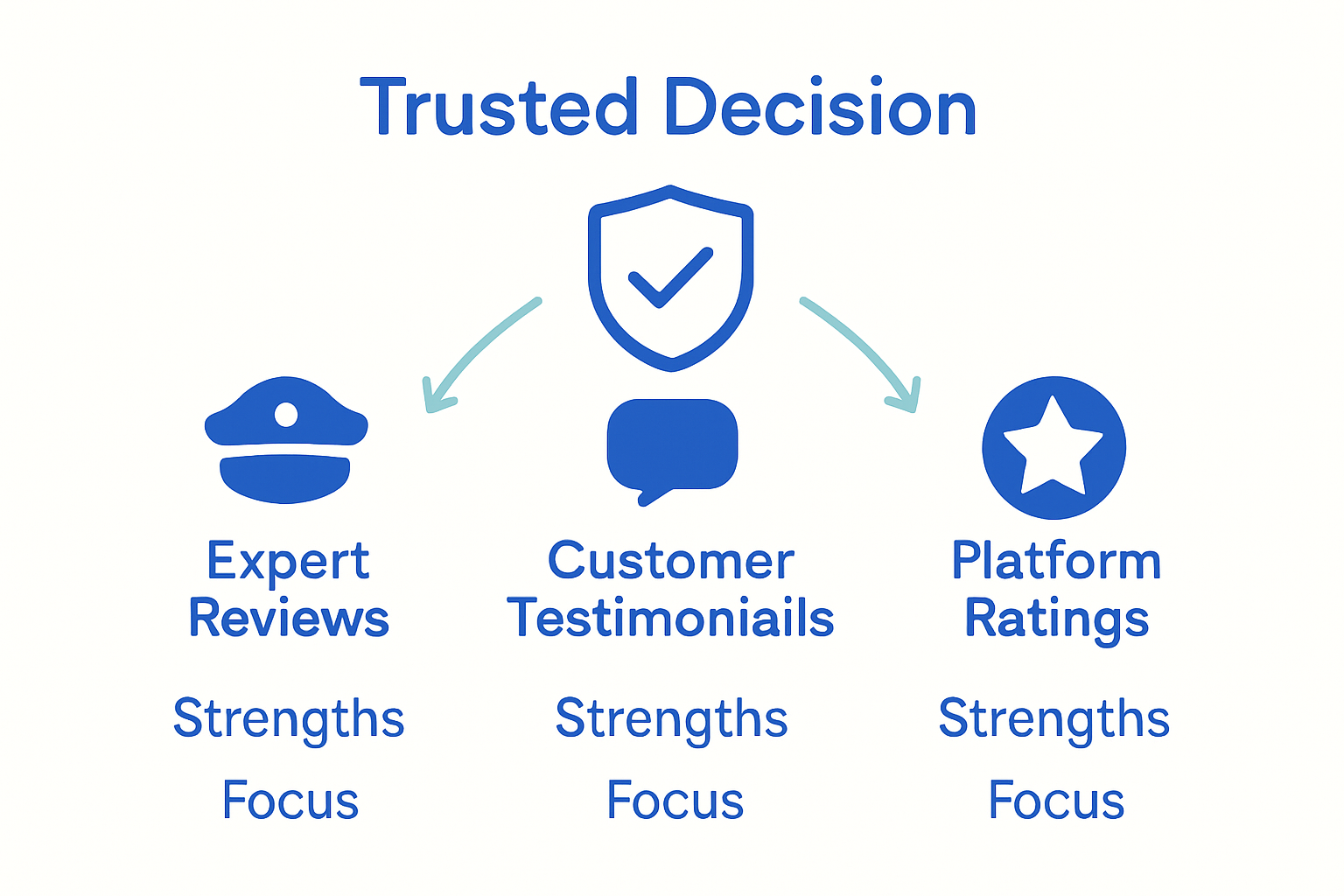 Trusted Decision

Expert Reviews

Strengths

Focus

Customer Testimoniails

Strengths

Focus

Platform Ratings

Strengths

Focus